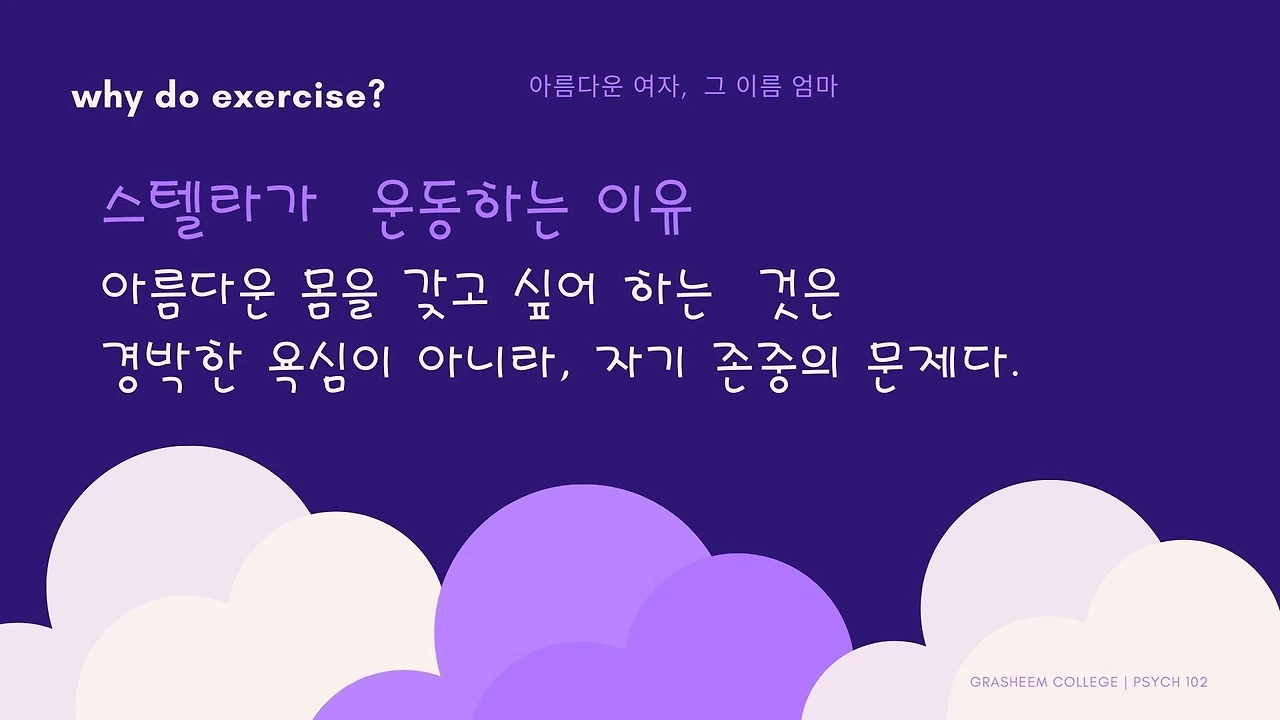 why do exercise?

아름다운 여자, 그 이름 엄마

스텔라가 운동하는 이유

아름다운 몸을 갖고 싶어 하는 것은 경박한 욕심이 아니라, 자기 존중의 문제다.

GRASHEEM COLLEGE | PSYCH 102